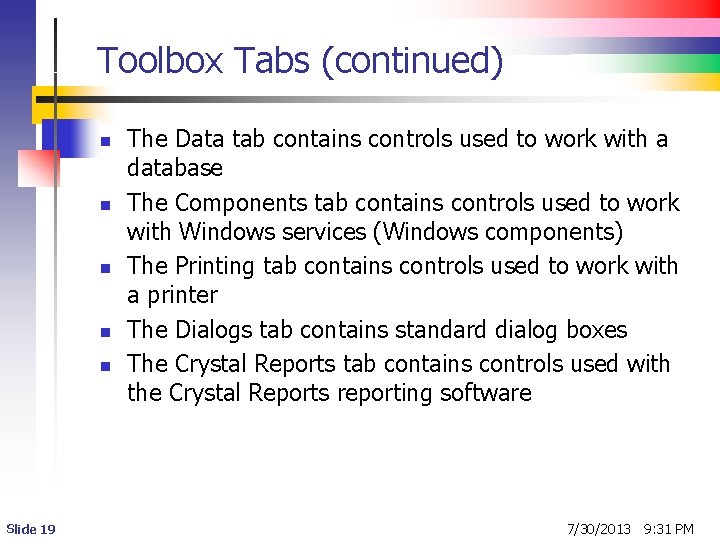 Toolbox Tabs (continued)

- The Data tab contains controls used to work with a database
- The Components tab contains controls used to work with Windows services (Windows components)
- The Printing tab contains controls used to work with a printer
- The Dialogs tab contains standard dialog boxes
- The Crystal Reports tab contains controls used with the Crystal Reports reporting software

Slide 19

7/30/2013 9:31 PM